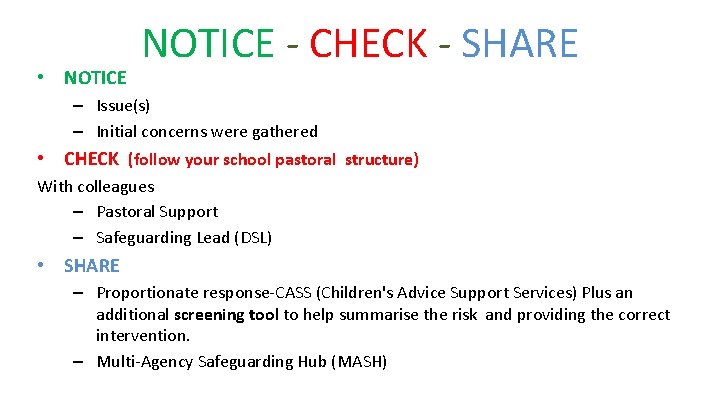 NOTICE - CHECK - SHARE

• NOTICE
– Issue(s)
– Initial concerns were gathered

• CHECK (follow your school pastoral structure)

With colleagues
– Pastoral Support
– Safeguarding Lead (DSL)

• SHARE
– Proportionate response-CASS (Children's Advice Support Services) Plus an additional screening tool to help summarise the risk and providing the correct intervention.
– Multi-Agency Safeguarding Hub (MASH)